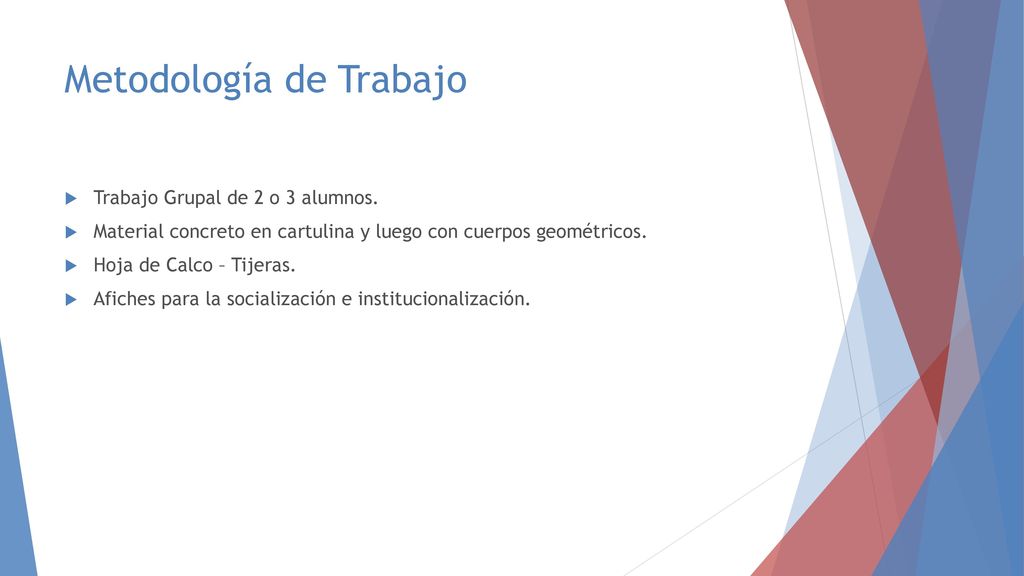 Metodología de Trabajo

Trabajo Grupal de 2 o 3 alumnos.

Material concreto en cartulina y luego con cuerpos geométricos.

Hoja de Calco – Tijeras.

Afiches para la socialización e institucionalización.